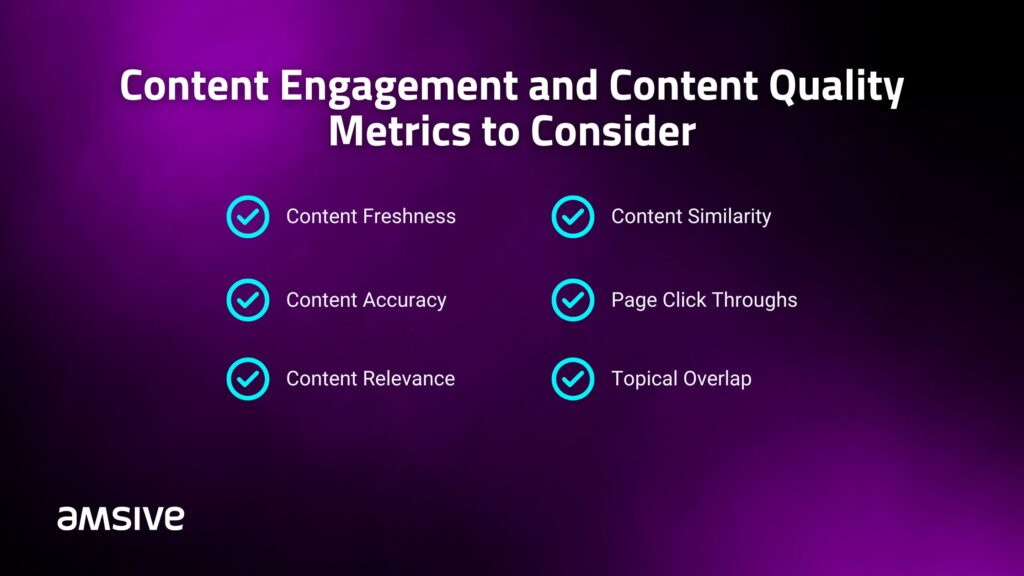 Content Engagement and Content Quality Metrics to Consider

Content Freshness

Content Accuracy

Content Relevance

Content Similarity

Page Click Throughs

Topical Overlap

amsive